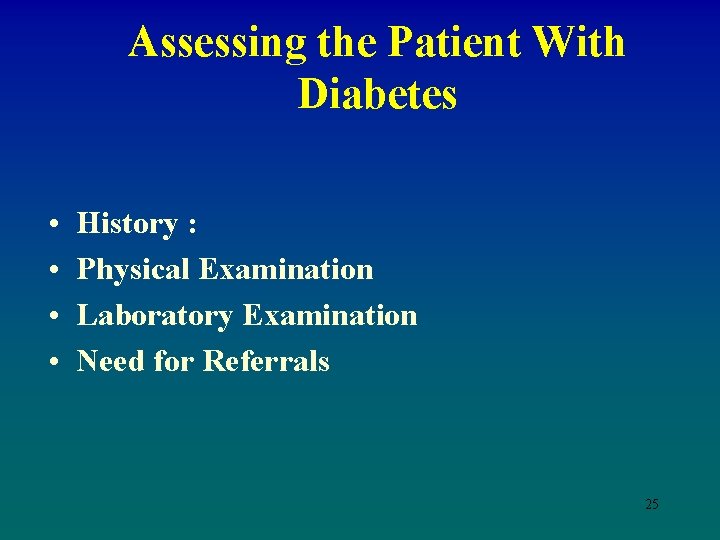 Assessing the Patient With Diabetes

• History :
• Physical Examination
• Laboratory Examination
• Need for Referrals

25